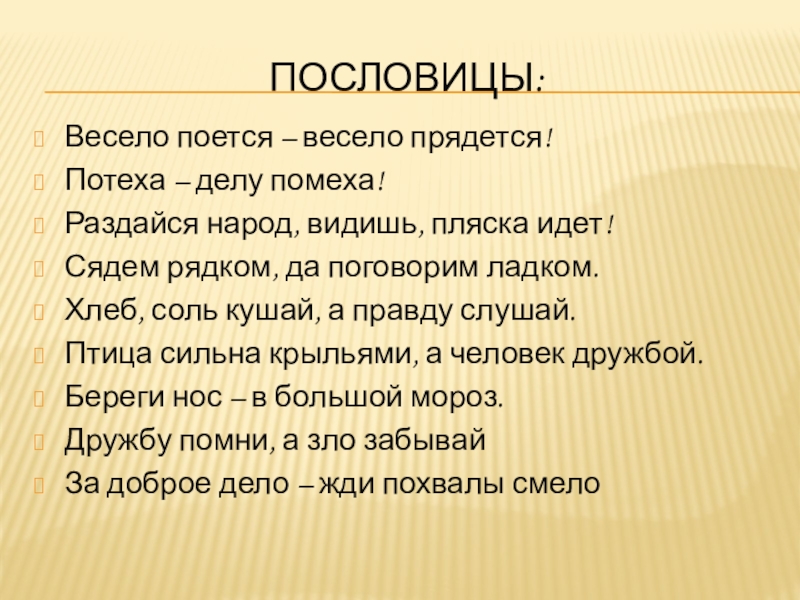 ПОСЛОВИЦЫ:

Весело поется – весело прядется!

Потеха – делу помеха!

Раздайся народ, видишь, пляска идет!

Сядем рядком, да поговорим ладком.

Хлеб, соль кушай, а правду слушай.

Птица сильна крыльями, а человек дружбой.

Береги нос – в большой мороз.

Дружбу помни, а зло забывай

За доброе дело – жди похвалы смело